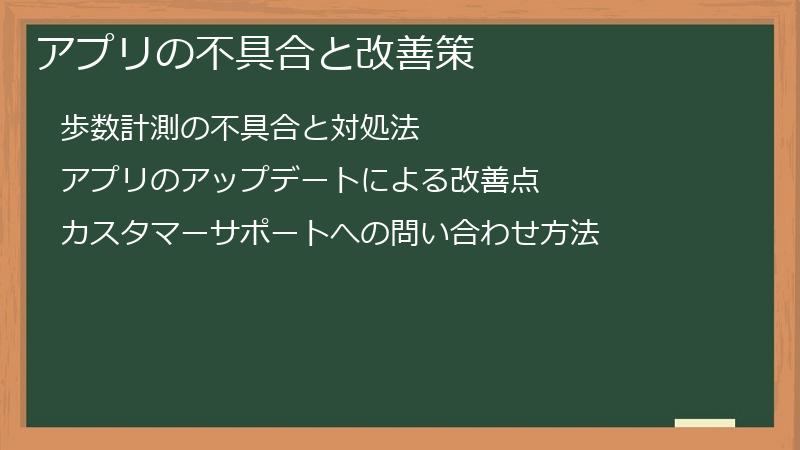 アプリの不具合と改善策

歩数計測の不具合と対処法

アプリのアップデートによる改善点

カスタマーサポートへの問い合わせ方法